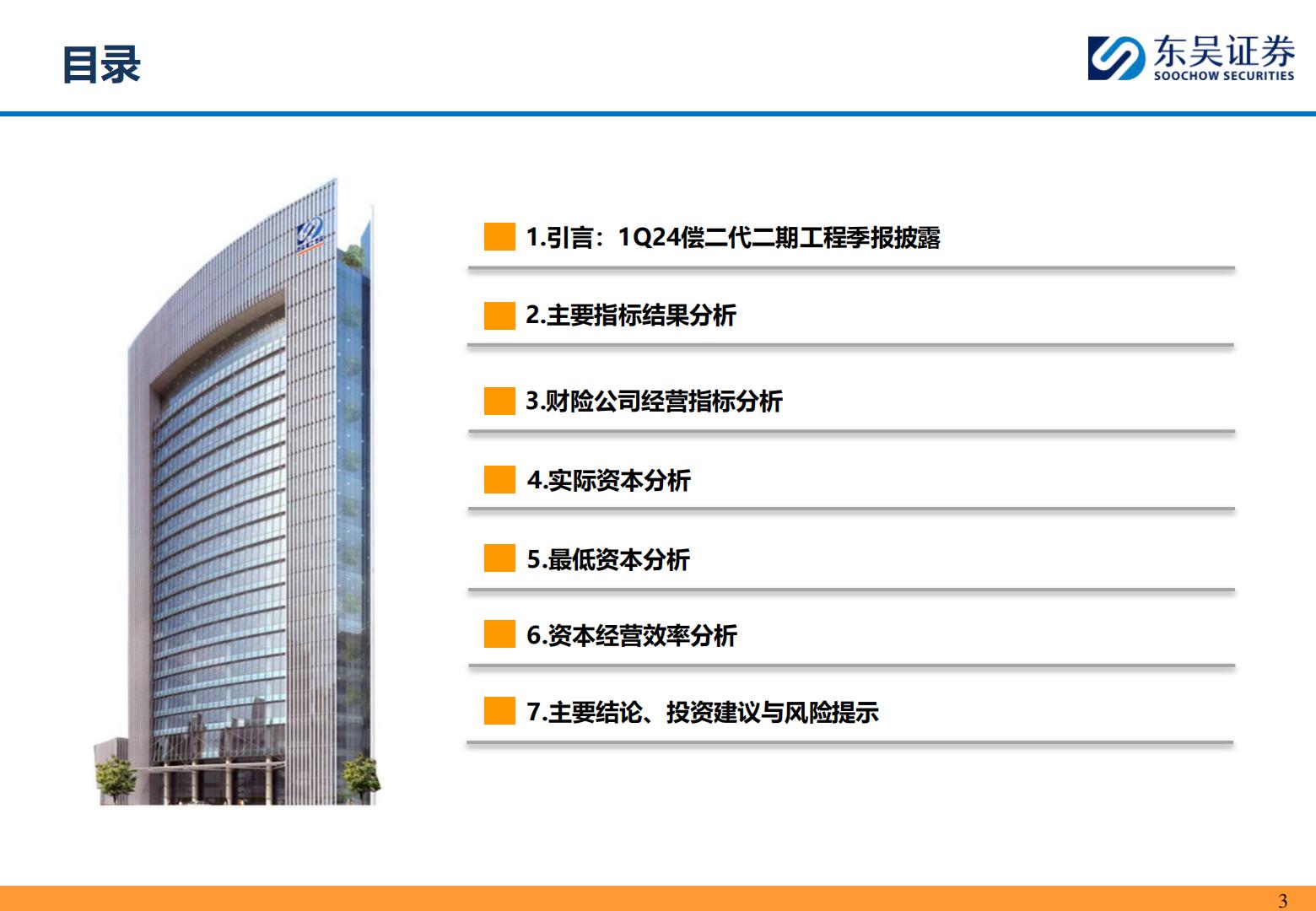 目录

东吴证券
SOOCHOW SECURITIES

1.引言：1Q24偿二代二期工程季报披露

2.主要指标结果分析

3.财险公司经营指标分析

4.实际资本分析

5.最低资本分析

6.资本经营效率分析

7.主要结论、投资建议与风险提示

3